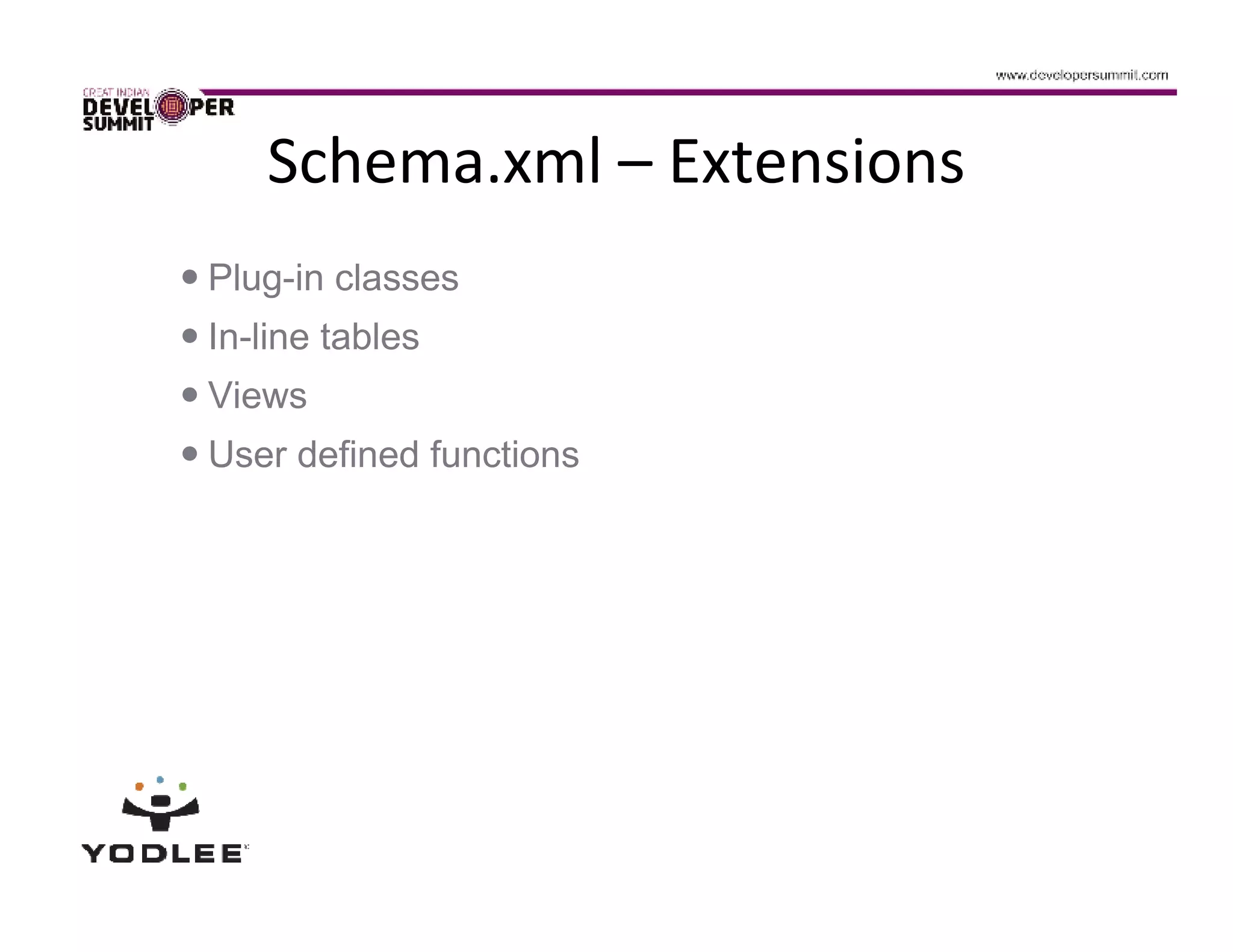 www.developersummit.com

GREAT INDIAN DEVELOPER SUMMIT

Schema.xml – Extensions

• Plug-in classes
• In-line tables
• Views
• User defined functions

YODLEE